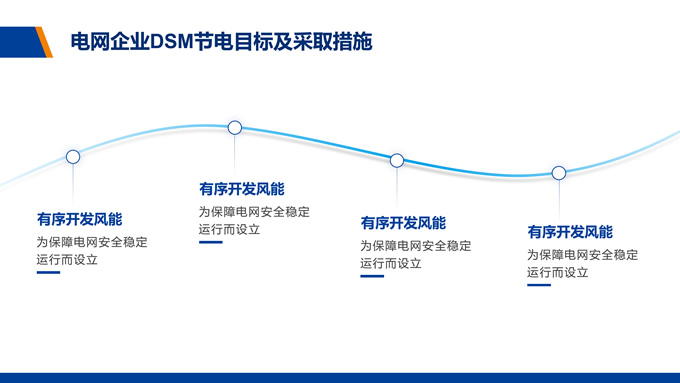 电网企业DSM节电目标及采取措施

有序开发风能
为保障电网安全稳定运行而设立

有序开发风能
为保障电网安全稳定运行而设立

有序开发风能
为保障电网安全稳定运行而设立

有序开发风能
为保障电网安全稳定运行而设立